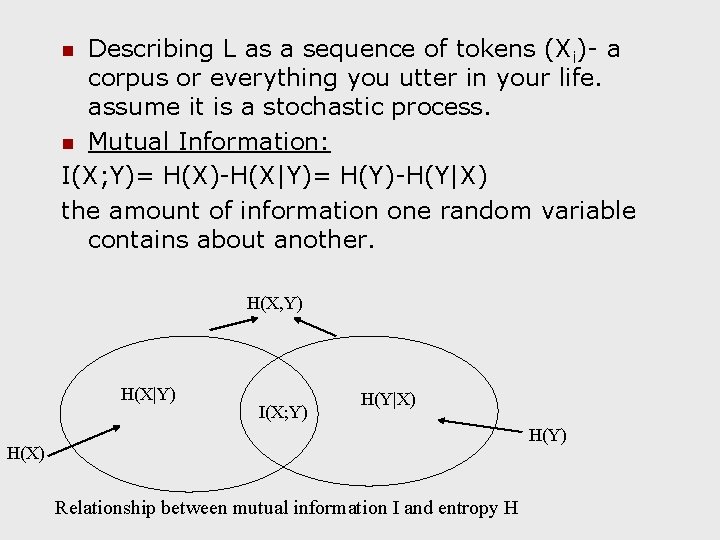 Describing L as a sequence of tokens ($X_i$)- a corpus or everything you utter in your life. assume it is a stochastic process.

Mutual Information:

I(X;Y)= H(X)-H(X|Y)= H(Y)-H(Y|X)

the amount of information one random variable contains about another.

H(X,Y)

H(X|Y)

I(X;Y)

H(Y|X)

H(X)

H(Y)

Relationship between mutual information I and entropy H